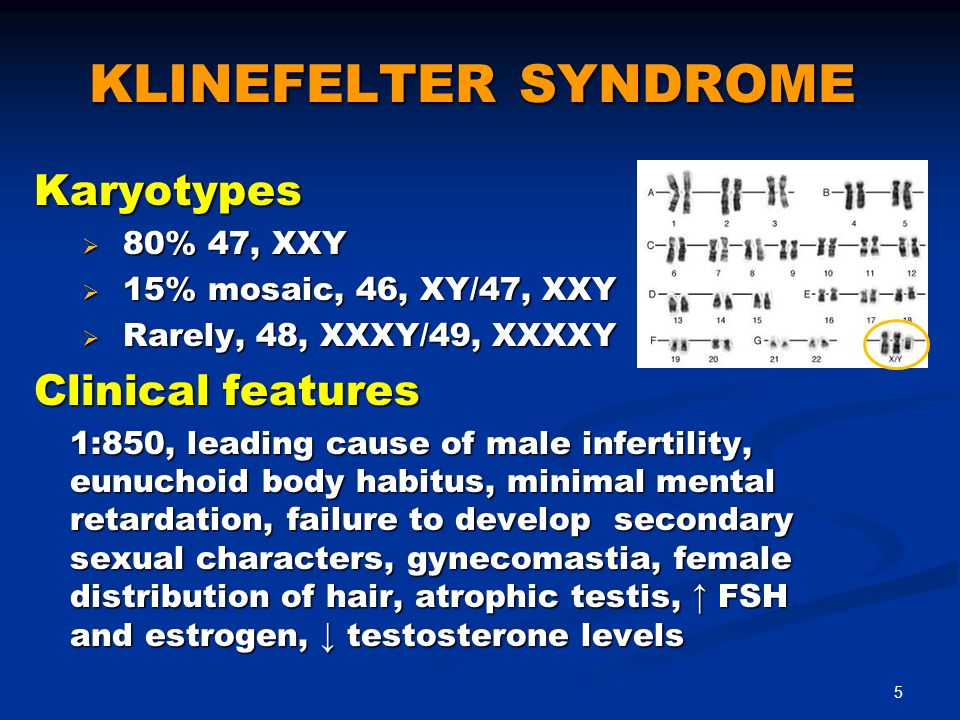 KLINEFELTER SYNDROME

Karyotypes

➢ 80% 47, XXY
➢ 15% mosaic, 46, XY/47, XXY
➢ Rarely, 48, XXXY/49, XXXXY

A 1 2 3 B 4 5
C 6 7 8 9 10 11 12
D 13 14 15 E 16 17 18
F 19 20 G 21 22 X/Y

Clinical features

1:850, leading cause of male infertility, eunuchoid body habitus, minimal mental retardation, failure to develop secondary sexual characters, gynecomastia, female distribution of hair, atrophic testis, ↑ FSH and estrogen, ↓ testosterone levels

5